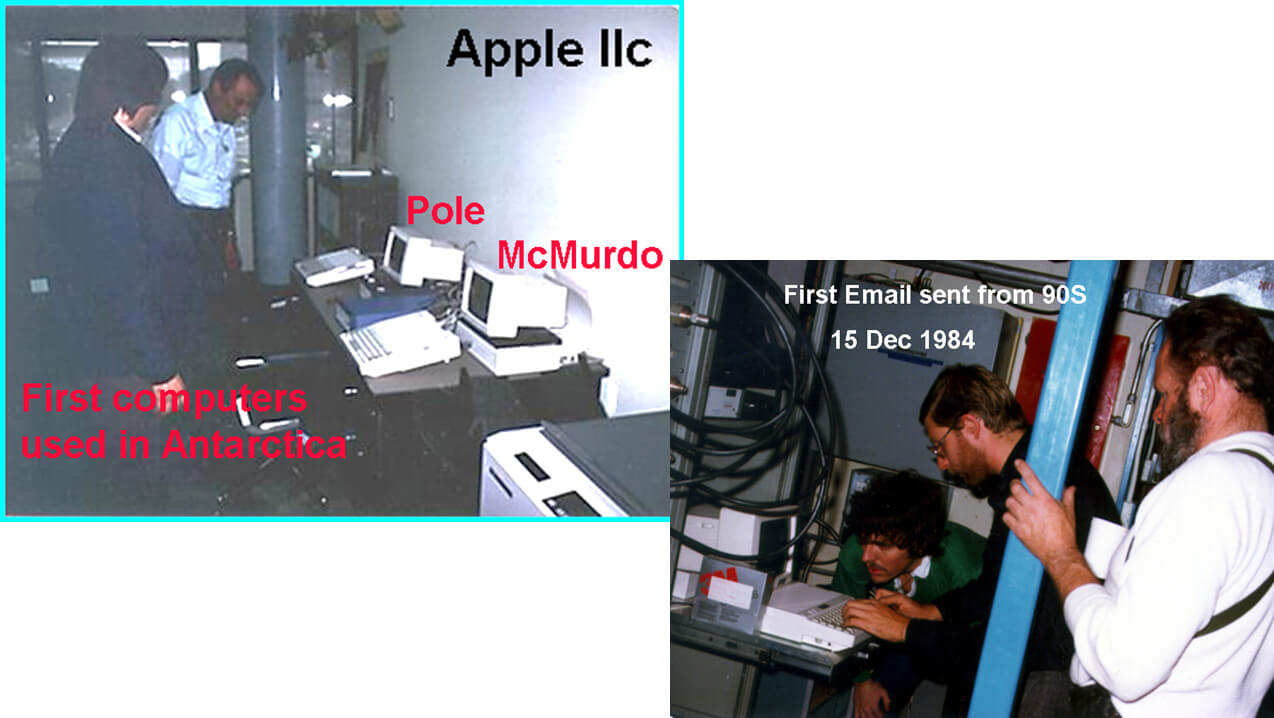 Apple IIc

Pole

McMurdo

First computers used in Antarctica

First Email sent from 90S

15 Dec 1984